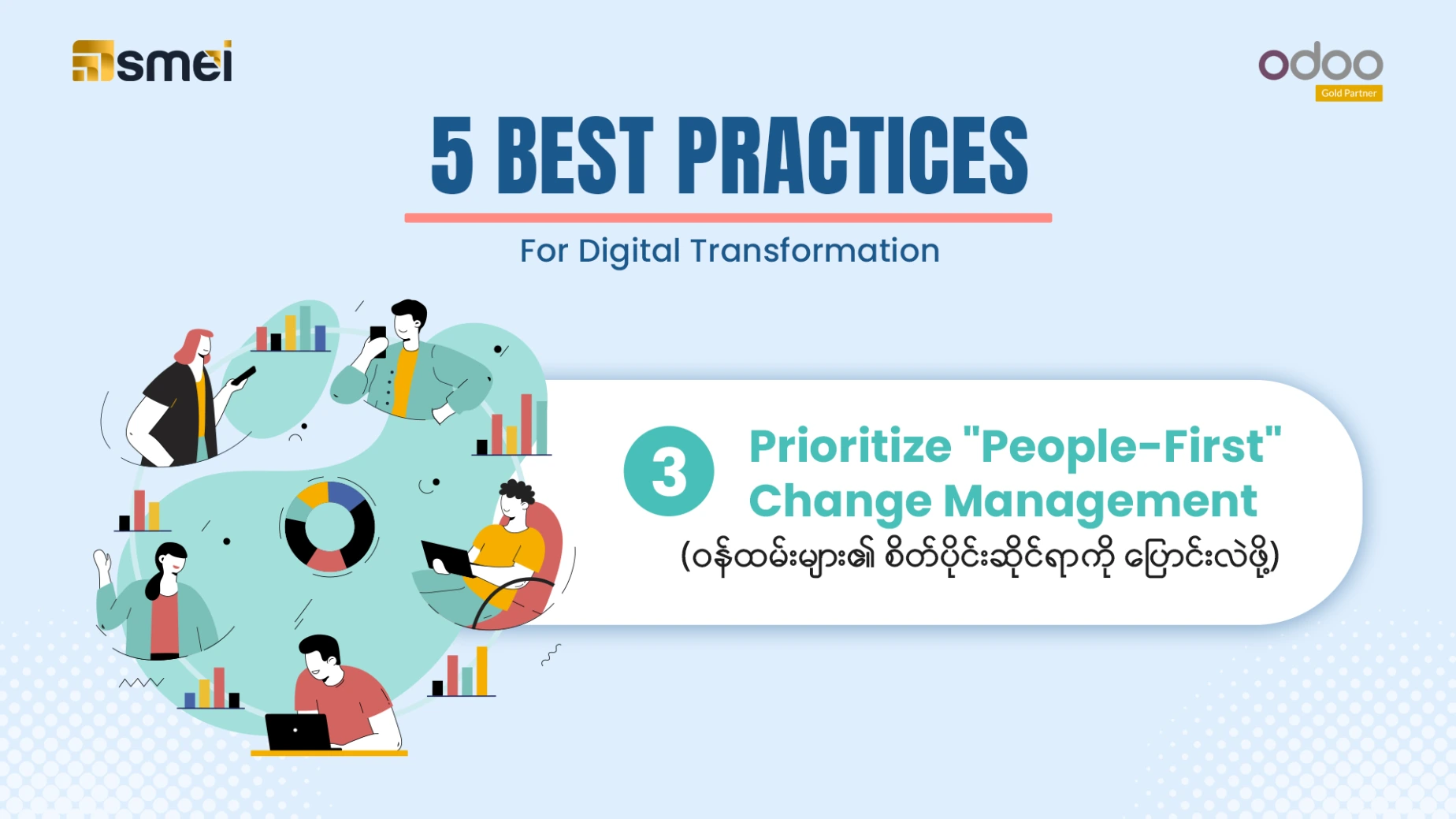 smei

odoo
Gold Partner

5 BEST PRACTICES

For Digital Transformation

3

Prioritize "People-First" Change Management
(ဝန်ထမ်းများ၏ စိတ်ပိုင်းဆိုင်ရာကို ပြောင်းလဲဖို့)